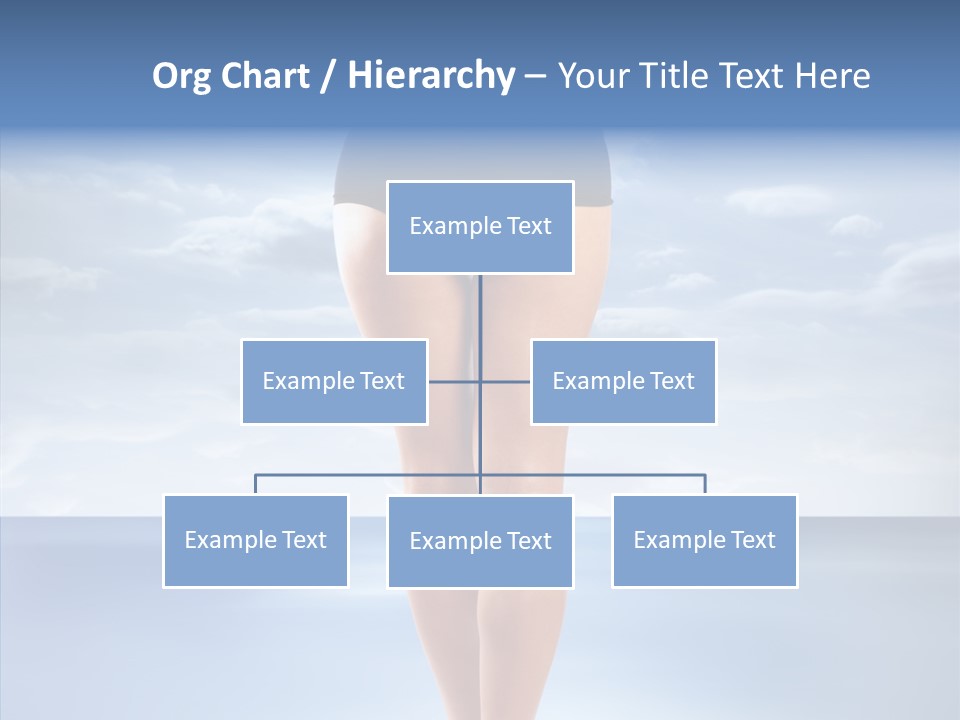 Org Chart / Hierarchy – Your Title Text Here

Example Text

Example Text

Example Text

Example Text

Example Text

Example Text